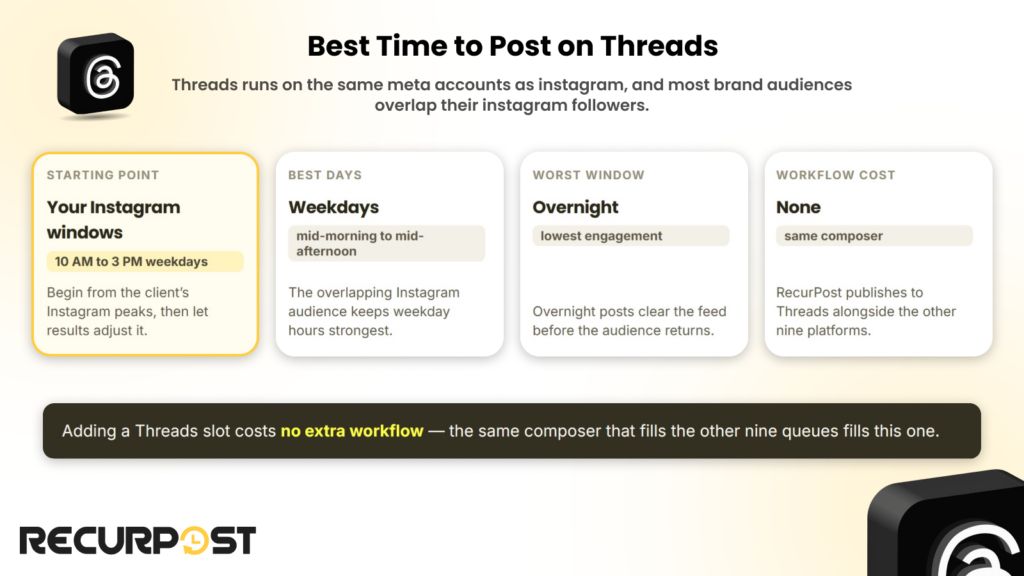 Best Time to Post on Threads

Threads runs on the same meta accounts as instagram, and most brand audiences overlap their instagram followers.

STARTING POINT

Your Instagram windows

10 AM to 3 PM weekdays

Begin from the client's Instagram peaks, then let results adjust it.

BEST DAYS

Weekdays

mid-morning to mid-afternoon

The overlapping Instagram audience keeps weekday hours strongest.

WORST WINDOW

Overnight

lowest engagement

Overnight posts clear the feed before the audience returns.

WORKFLOW COST

None

same composer

RecurPost publishes to Threads alongside the other nine platforms.

Adding a Threads slot costs no extra workflow — the same composer that fills the other nine queues fills this one.

RECURPOST